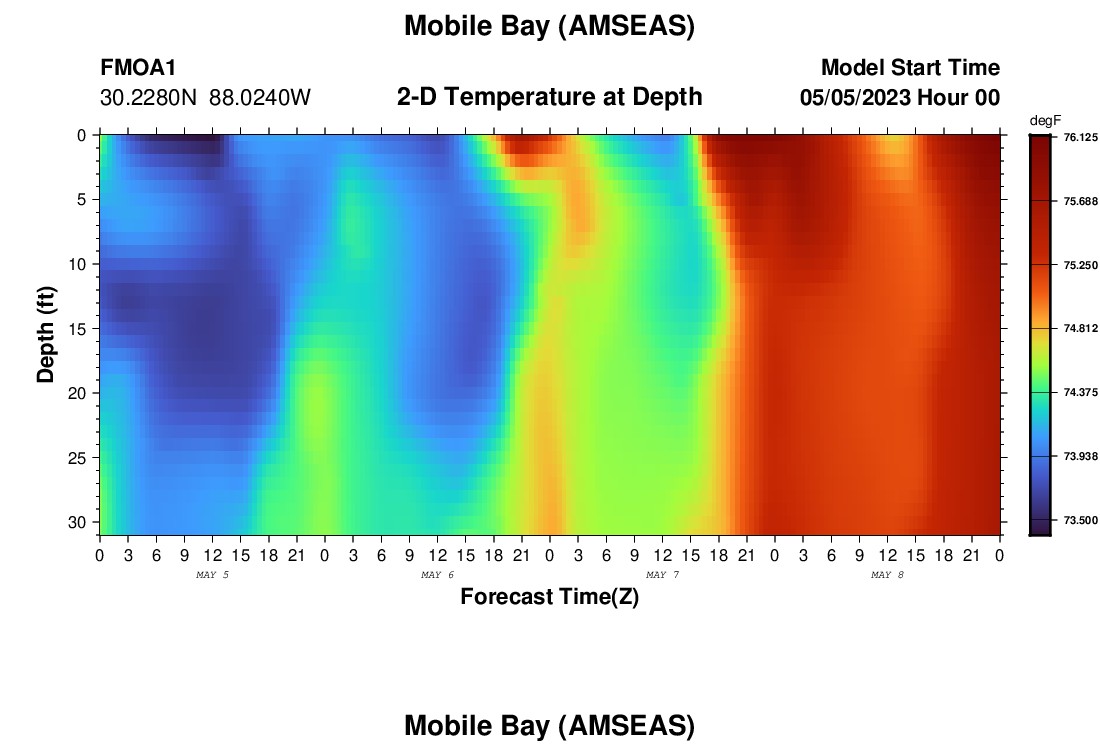 Mobile Bay (AMSEAS)

FMOA1
30.2280N 88.0240W

2-D Temperature at Depth

Model Start Time
05/05/2023 Hour 00

degF
76.125
75.688
75.250
74.812
74.375
73.938
73.500

Depth (ft)
0
5
10
15
20
25
30

0 3 6 9 12 15 18 21 0 3 6 9 12 15 18 21 0 3 6 9 12 15 18 21 0 3 6 9 12 15 18 21 0

MAY 5
MAY 6
MAY 7
MAY 8

Forecast Time(Z)

Mobile Bay (AMSEAS)